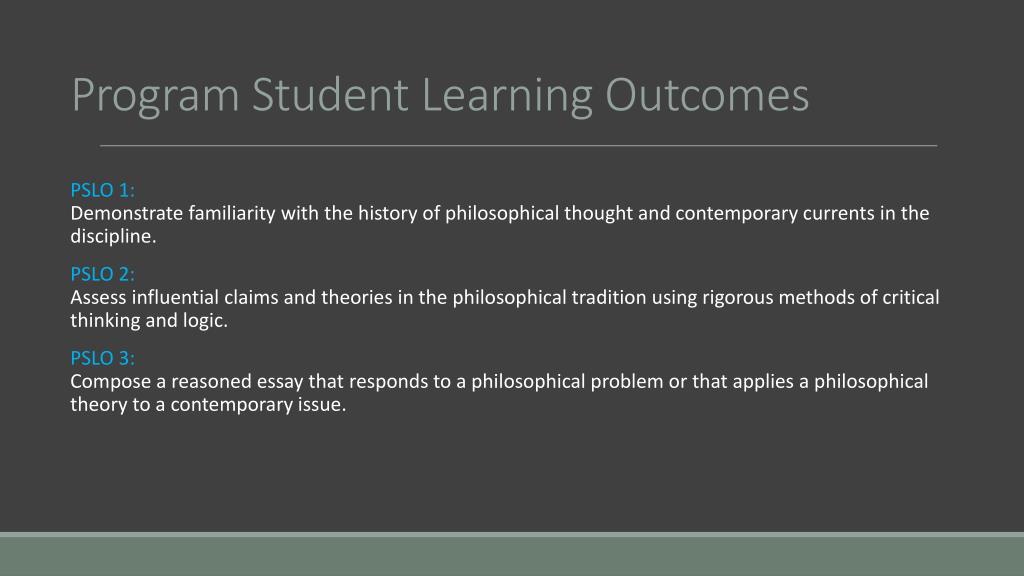 Program Student Learning Outcomes

PSLO 1:
Demonstrate familiarity with the history of philosophical thought and contemporary currents in the discipline.

PSLO 2:
Assess influential claims and theories in the philosophical tradition using rigorous methods of critical thinking and logic.

PSLO 3:
Compose a reasoned essay that responds to a philosophical problem or that applies a philosophical theory to a contemporary issue.